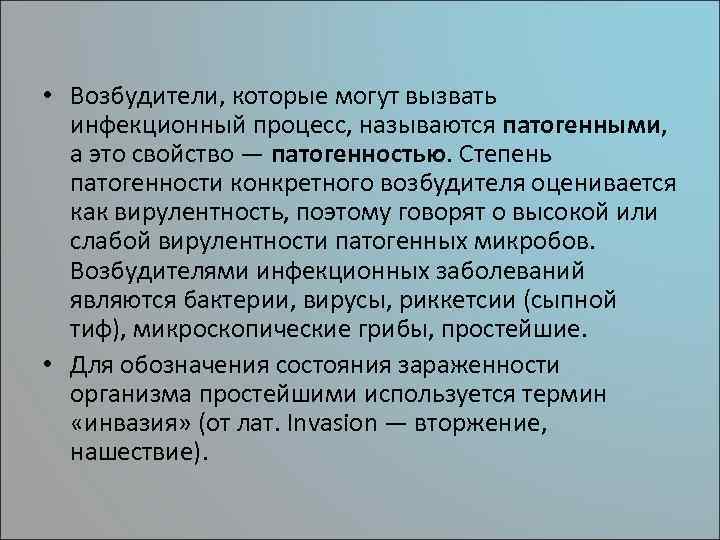 • Возбудители, которые могут вызвать инфекционный процесс, называются патогенными, а это свойство — патогенностью. Степень патогенности конкретного возбудителя оценивается как вирулентность, поэтому говорят о высокой или слабой вирулентности патогенных микробов. Возбудителями инфекционных заболеваний являются бактерии, вирусы, риккетсии (сыпной тиф), микроскопические грибы, простейшие.

• Для обозначения состояния зараженности организма простейшими используется термин «инвазия» (от лат. Invasion — вторжение, нашествие).